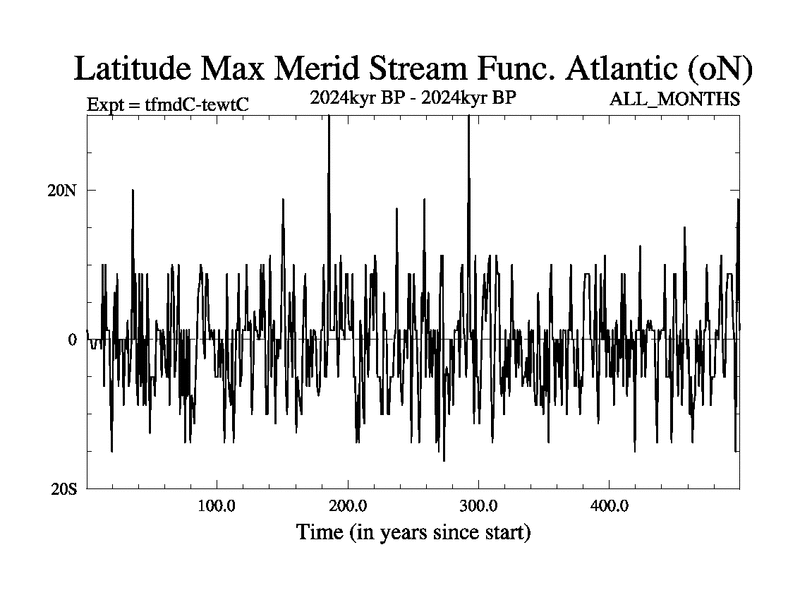 Latitude Max Merid Stream Func. Atlantic (oN)

Expt = tfmdC-tewtC
2024kyr BP - 2024kyr BP
ALL_MONTHS

20N
0
20S

100.0
200.0
300.0
400.0

Time (in years since start)